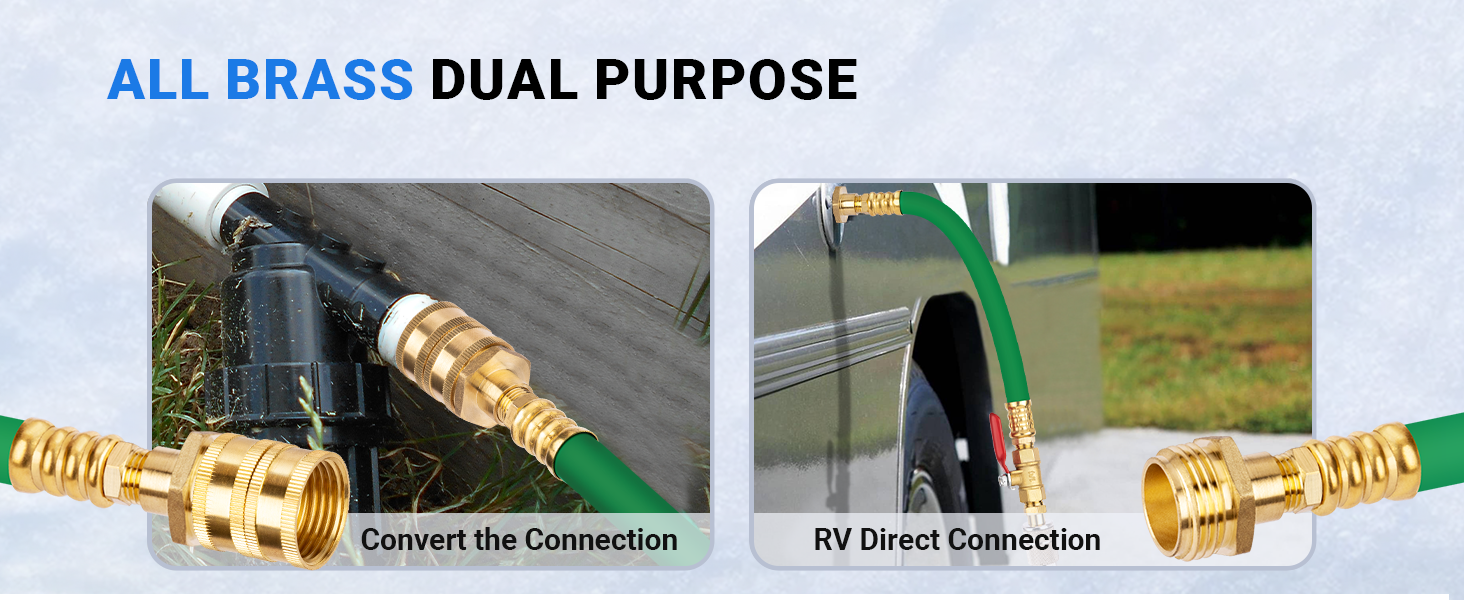 ALL BRASS DUAL PURPOSE

Convert the Connection

RV Direct Connection